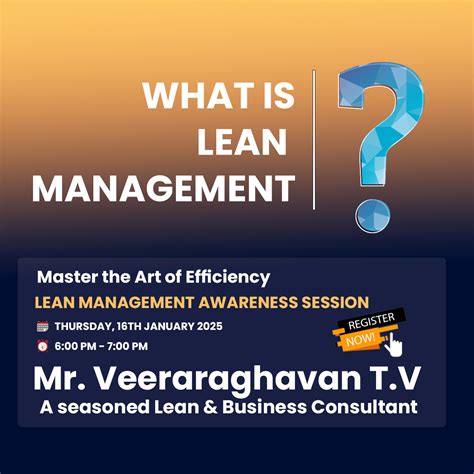 WHAT IS LEAN MANAGEMENT

?

Master the Art of Efficiency

LEAN MANAGEMENT AWARENESS SESSION

THURSDAY, 16TH JANUARY 2025

6:00 PM - 7:00 PM

REGISTER NOW!

Mr. Veeraraghavan T.V

A seasoned Lean & Business Consultant